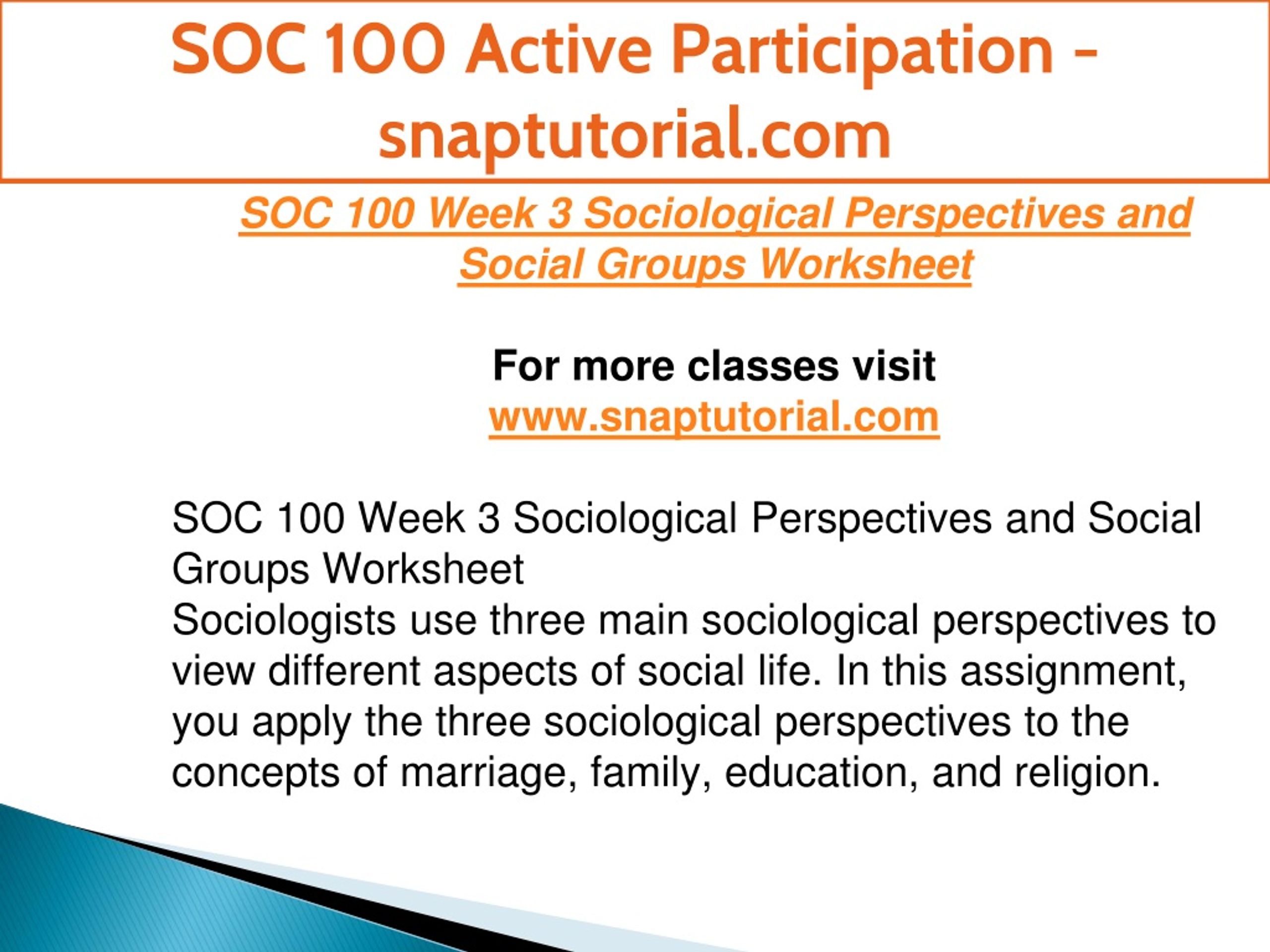 SOC 100 Active Participation - snaptutorial.com

SOC 100 Week 3 Sociological Perspectives and Social Groups Worksheet

For more classes visit
www.snaptutorial.com

SOC 100 Week 3 Sociological Perspectives and Social Groups Worksheet
Sociologists use three main sociological perspectives to view different aspects of social life. In this assignment, you apply the three sociological perspectives to the concepts of marriage, family, education, and religion.